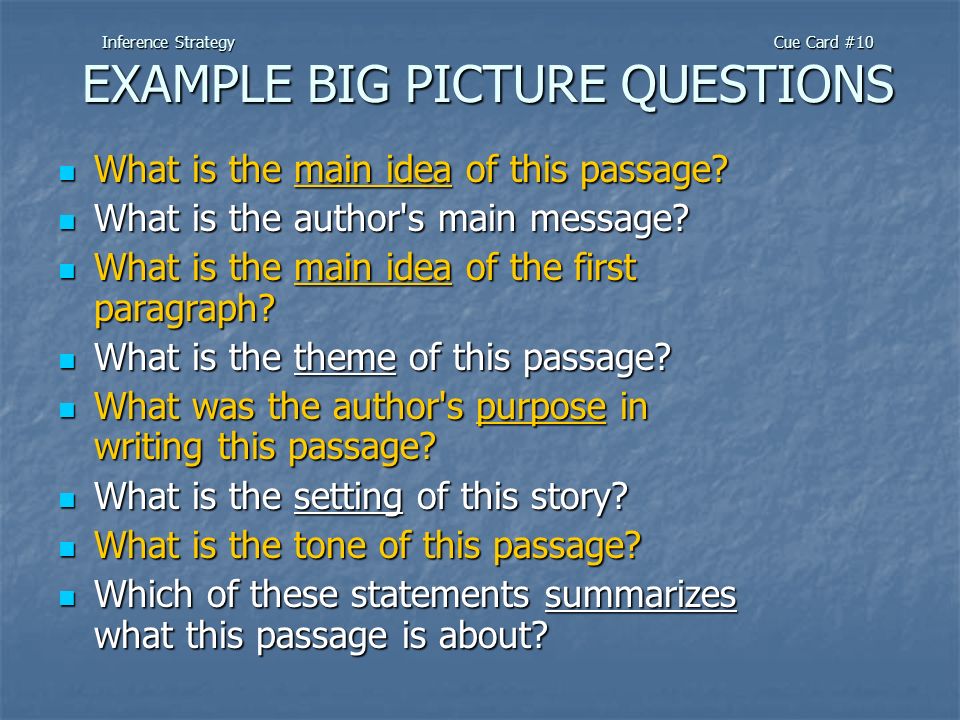 Inference Strategy

Cue Card #10

EXAMPLE BIG PICTURE QUESTIONS

- What is the main idea of this passage?
- What is the author's main message?
- What is the main idea of the first paragraph?
- What is the theme of this passage?
- What was the author's purpose in writing this passage?
- What is the setting of this story?
- What is the tone of this passage?
- Which of these statements summarizes what this passage is about?